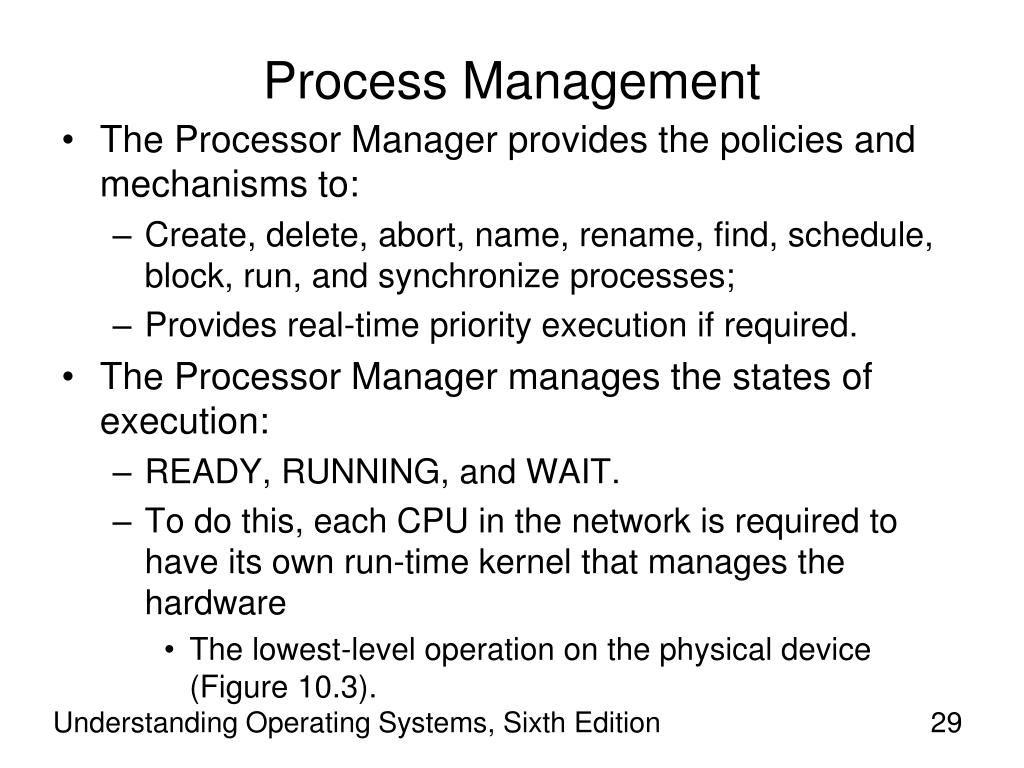 Process Management

• The Processor Manager provides the policies and mechanisms to:
  – Create, delete, abort, name, rename, find, schedule, block, run, and synchronize processes;
  – Provides real-time priority execution if required.
• The Processor Manager manages the states of execution:
  – READY, RUNNING, and WAIT.
  – To do this, each CPU in the network is required to have its own run-time kernel that manages the hardware
    • The lowest-level operation on the physical device (Figure 10.3).

Understanding Operating Systems, Sixth Edition

29